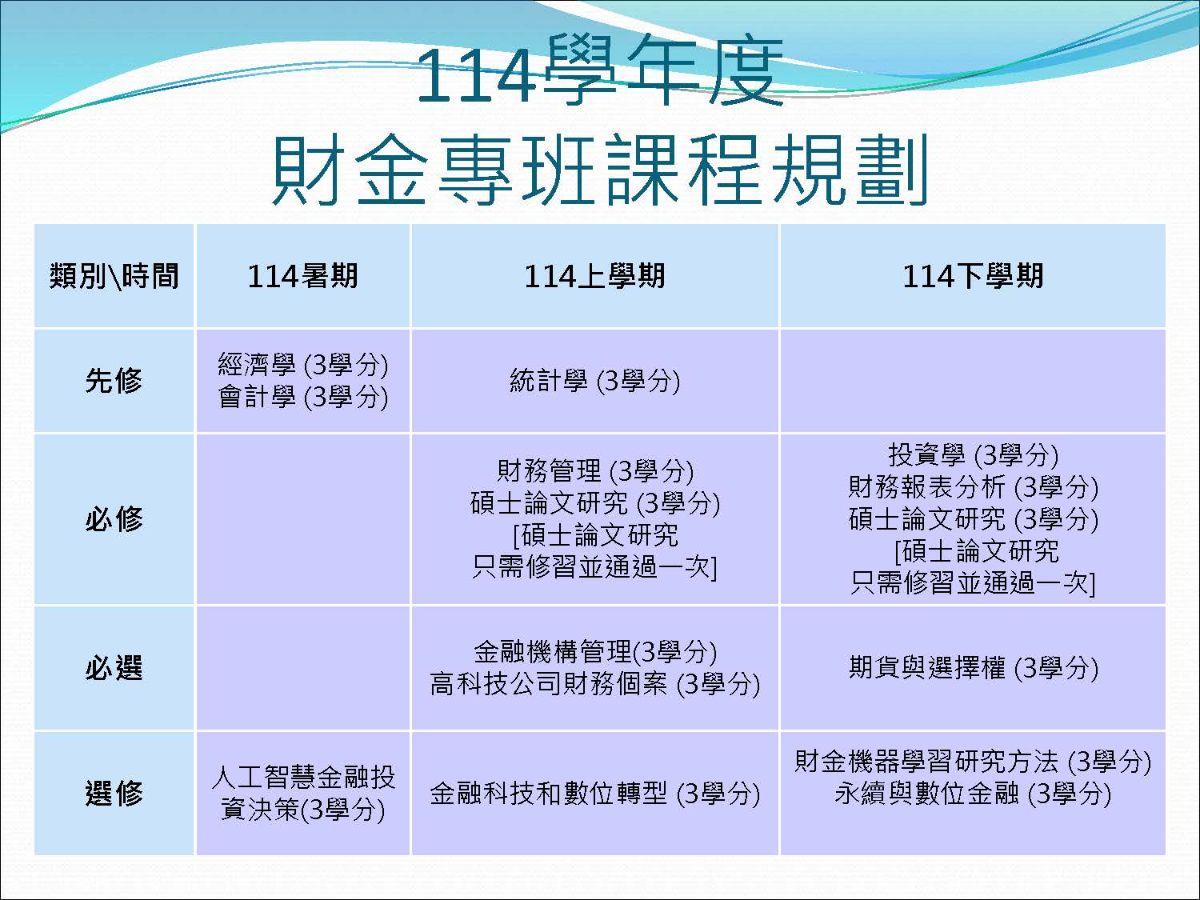 114學年度
財金專班課程規劃

| 類別\時間 | 114暑期 | 114上學期 | 114下學期 |
|---|---|---|---|
| 先修 | 經濟學 (3學分) 會計學 (3學分) | 統計學 (3學分) | |
| 必修 | | 財務管理 (3學分) 碩士論文研究 (3學分) [碩士論文研究 只需修習並通過一次] | 投資學 (3學分) 財務報表分析 (3學分) 碩士論文研究 (3學分) [碩士論文研究 只需修習並通過一次] |
| 必選 | | 金融機構管理(3學分) 高科技公司財務個案 (3學分) | 期貨與選擇權 (3學分) |
| 選修 | 人工智慧金融投資決策(3學分) | 金融科技和數位轉型 (3學分) | 財金機器學習研究方法 (3學分) 永續與數位金融 (3學分) |